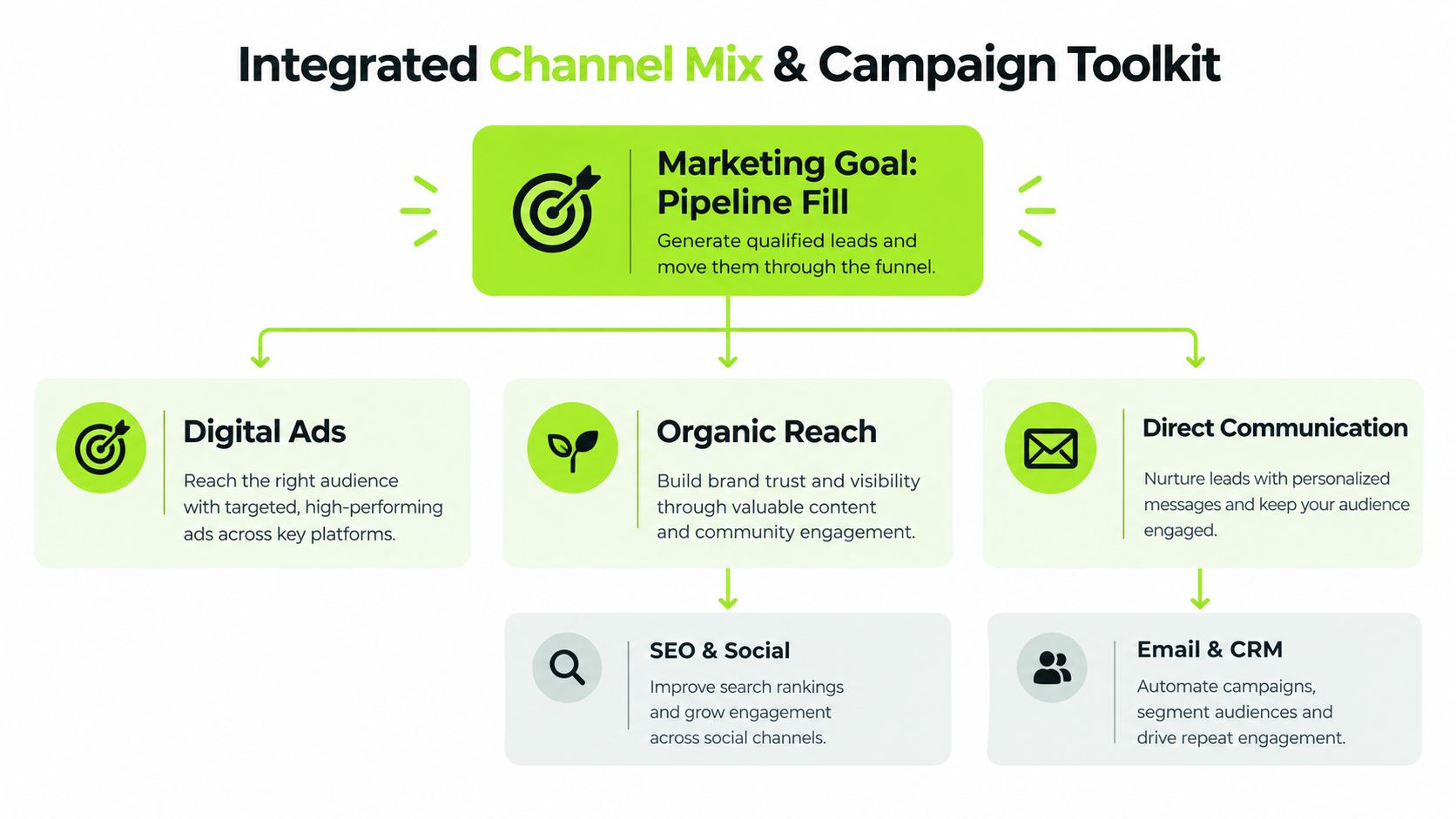 Integrated Channel Mix & Campaign Toolkit

Marketing Goal: Pipeline Fill

Generate qualified leads and move them through the funnel.

Digital Ads

Reach the right audience with targeted, high-performing ads across key platforms.

Organic Reach

Build brand trust and visibility through valuable content and community engagement.

Direct Communication

Nurture leads with personalized messages and keep your audience engaged.

SEO & Social

Improve search rankings and grow engagement across social channels.

Email & CRM

Automate campaigns, segment audiences and drive repeat engagement.